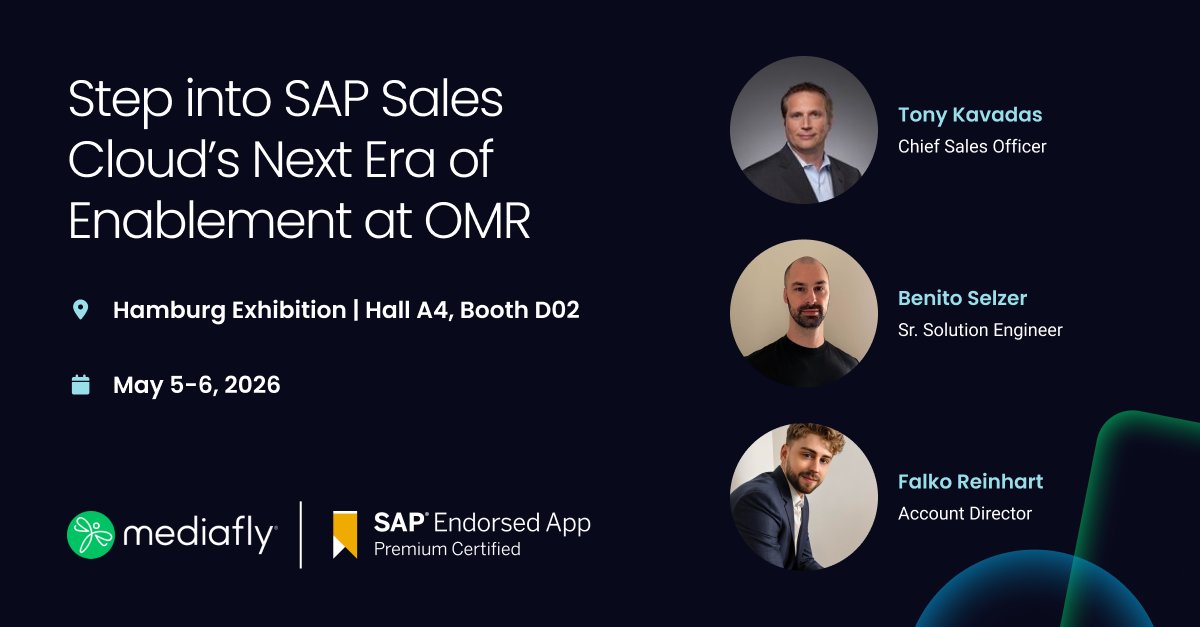 Step into SAP Sales Cloud's Next Era of Enablement at OMR

Hamburg Exhibition | Hall A4, Booth D02

May 5-6, 2026

mediafly®

SAP® Endorsed App
Premium Certified

Tony Kavadas
Chief Sales Officer

Benito Selzer
Sr. Solution Engineer

Falko Reinhart
Account Director